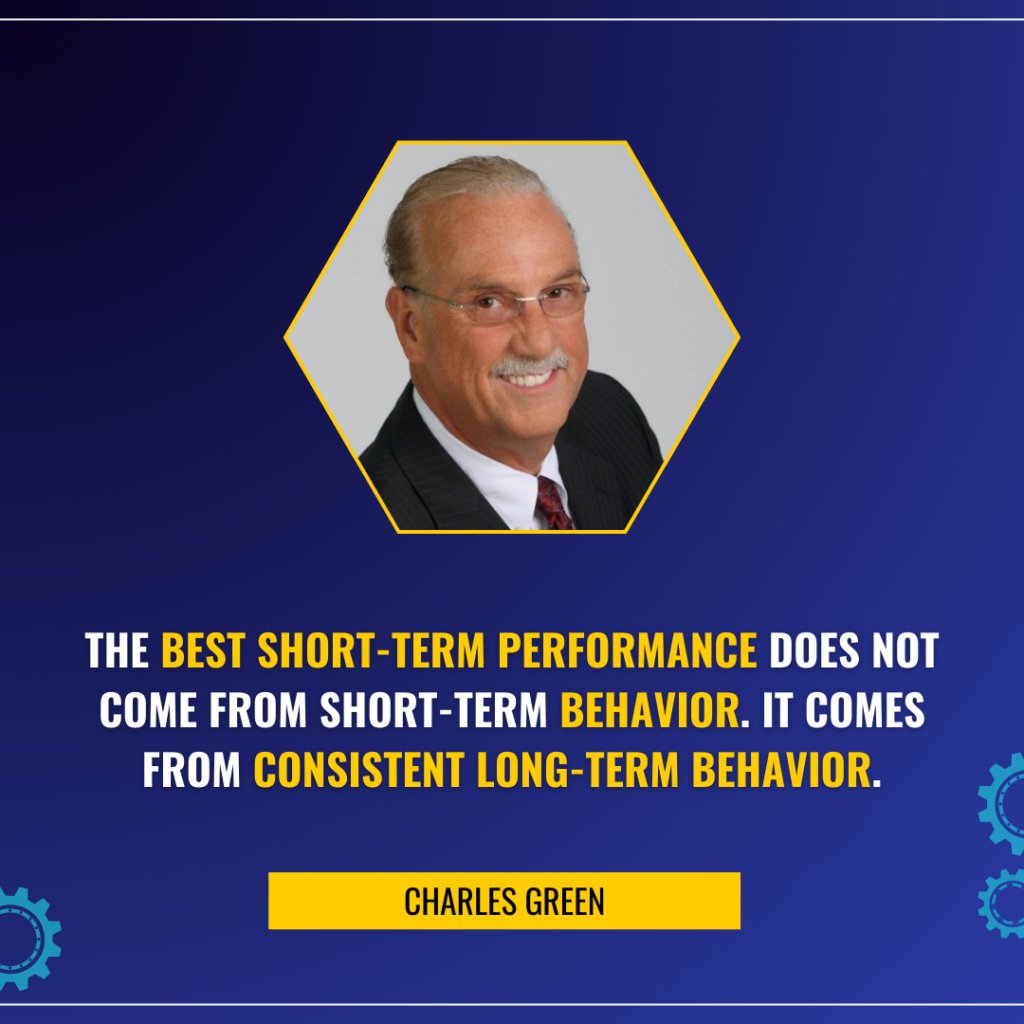 THE BEST SHORT-TERM PERFORMANCE DOES NOT COME FROM SHORT-TERM BEHAVIOR. IT COMES FROM CONSISTENT LONG-TERM BEHAVIOR.

CHARLES GREEN